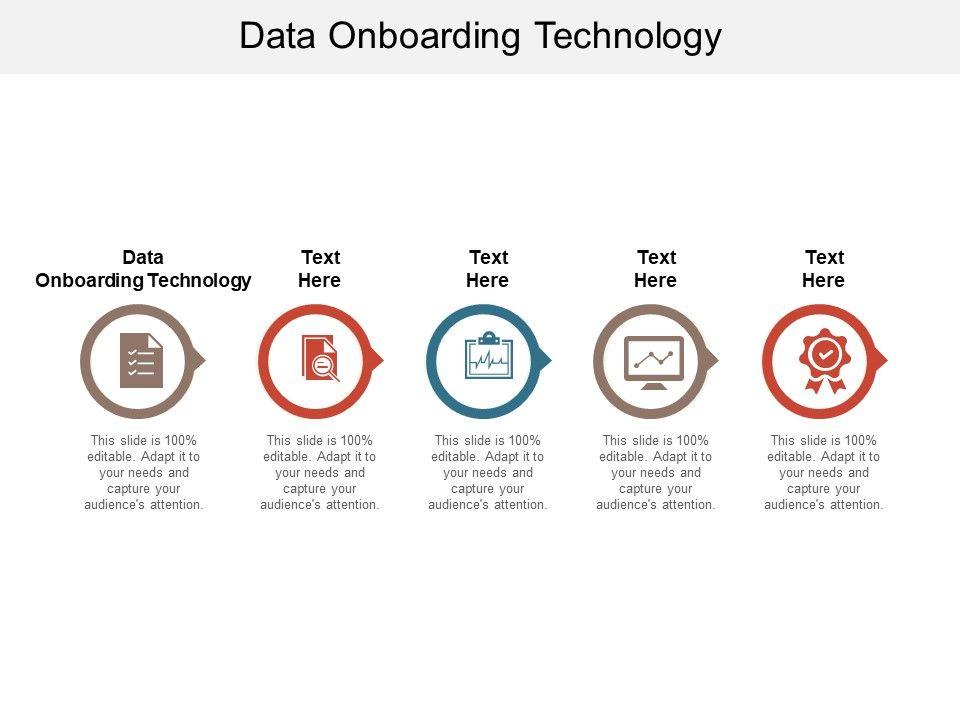 Data Onboarding Technology

Data Onboarding Technology

This slide is 100% editable. Adapt it to your needs and capture your audience's attention.

Text Here

This slide is 100% editable. Adapt it to your needs and capture your audience's attention.

Text Here

This slide is 100% editable. Adapt it to your needs and capture your audience's attention.

Text Here

This slide is 100% editable. Adapt it to your needs and capture your audience's attention.

Text Here

This slide is 100% editable. Adapt it to your needs and capture your audience's attention.